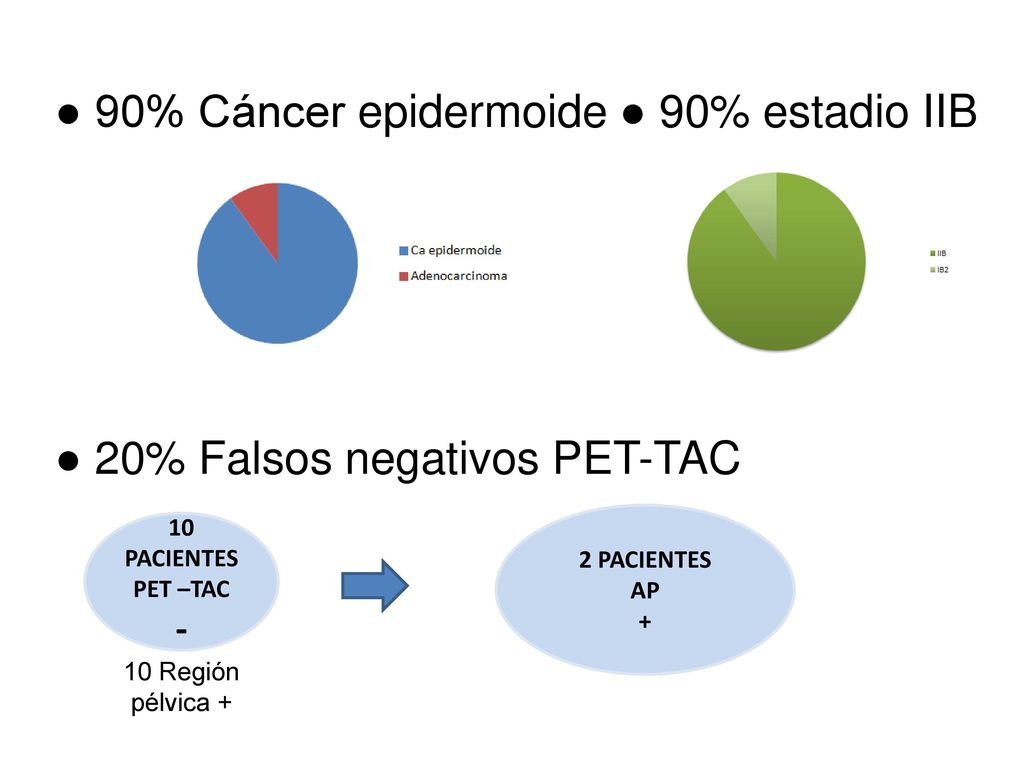 ● 90% Cáncer epidermoide ● 90% estadio IIB

Ca epidermoide
Adenocarcinoma

IIB
IB2

● 20% Falsos negativos PET-TAC

10 PACIENTES PET –TAC
-
10 Región pélvica +

2 PACIENTES
AP
+